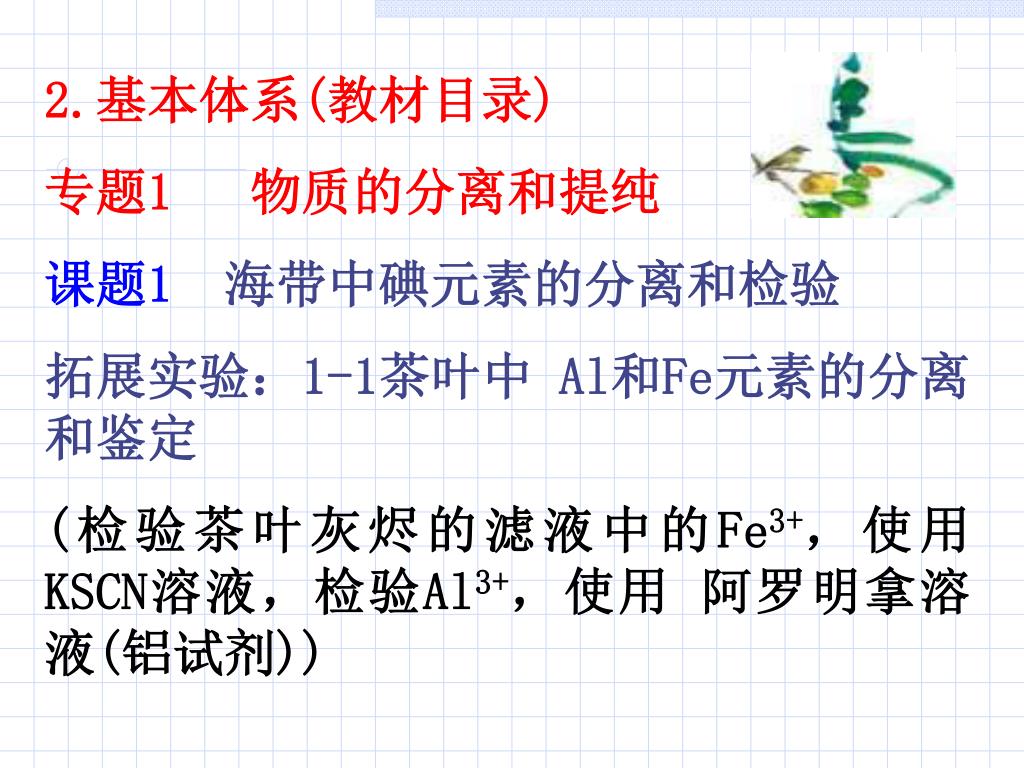 2.基本体系(教材目录)

专题1　物质的分离和提纯

课题1　海带中碘元素的分离和检验

拓展实验：1-1茶叶中 Al和Fe元素的分离和鉴定

(检验茶叶灰烬的滤液中的$Fe^{3+}$，使用KSCN溶液，检验$Al^{3+}$，使用 阿罗明拿溶液(铝试剂))